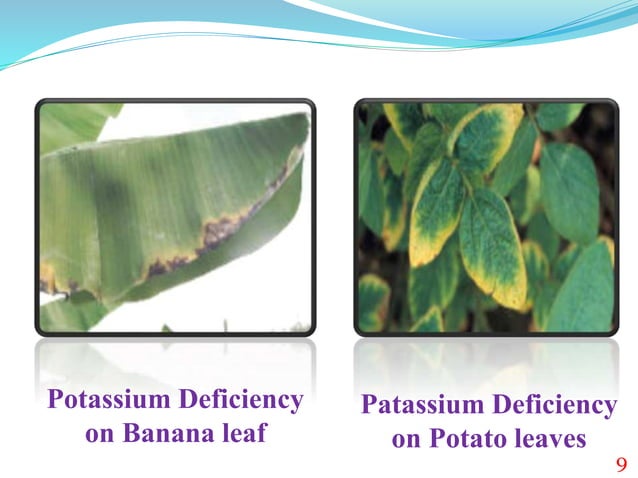 Potassium Deficiency on Banana leaf

Patassium Deficiency on Potato leaves

9